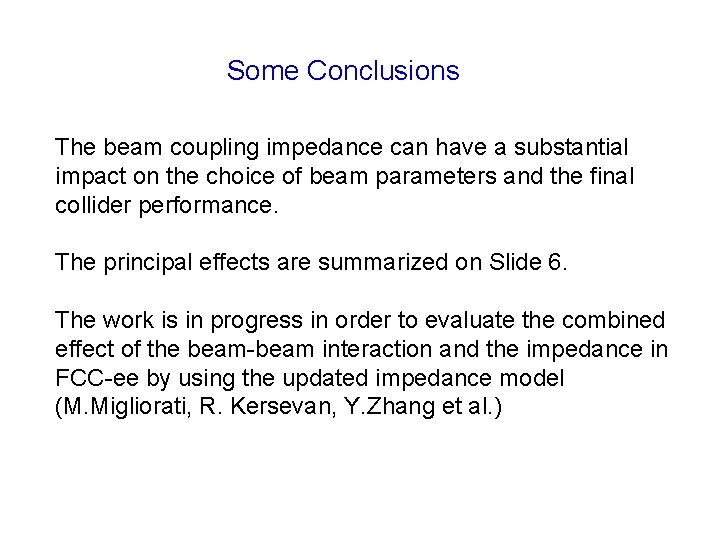 Some Conclusions

The beam coupling impedance can have a substantial impact on the choice of beam parameters and the final collider performance.

The principal effects are summarized on Slide 6.

The work is in progress in order to evaluate the combined effect of the beam-beam interaction and the impedance in FCC-ee by using the updated impedance model (M.Migliorati, R. Kersevan, Y.Zhang et al.)